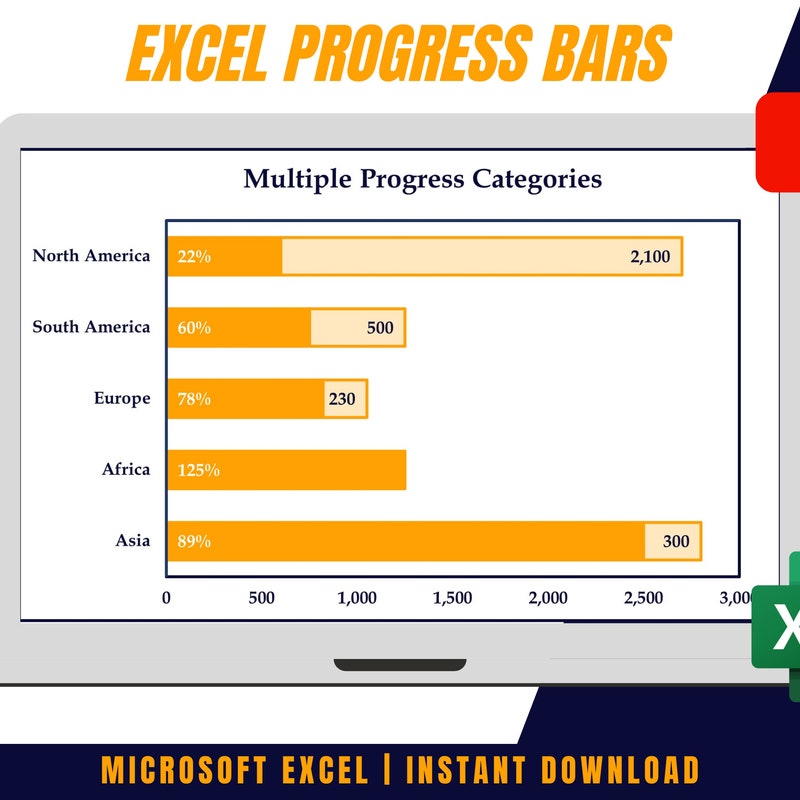 EXCEL PROGRESS BARS

Multiple Progress Categories

North America 22% 2,100
South America 60% 500
Europe 78% 230
Africa 125%
Asia 89% 300

0 500 1,000 1,500 2,000 2,500 3,00

X

MICROSOFT EXCEL | INSTANT DOWNLOAD